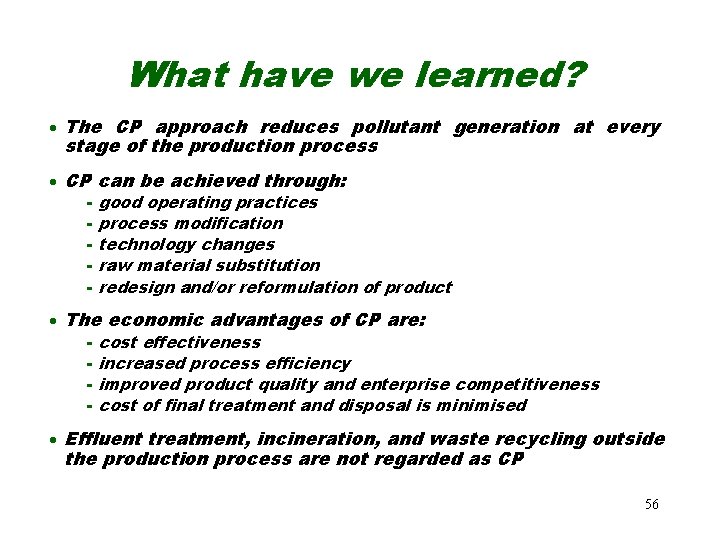 What have we learned?

• The CP approach reduces pollutant generation at every stage of the production process

• CP can be achieved through:
- good operating practices
- process modification
- technology changes
- raw material substitution
- redesign and/or reformulation of product

• The economic advantages of CP are:
- cost effectiveness
- increased process efficiency
- improved product quality and enterprise competitiveness
- cost of final treatment and disposal is minimised

• Effluent treatment, incineration, and waste recycling outside the production process are not regarded as CP

56